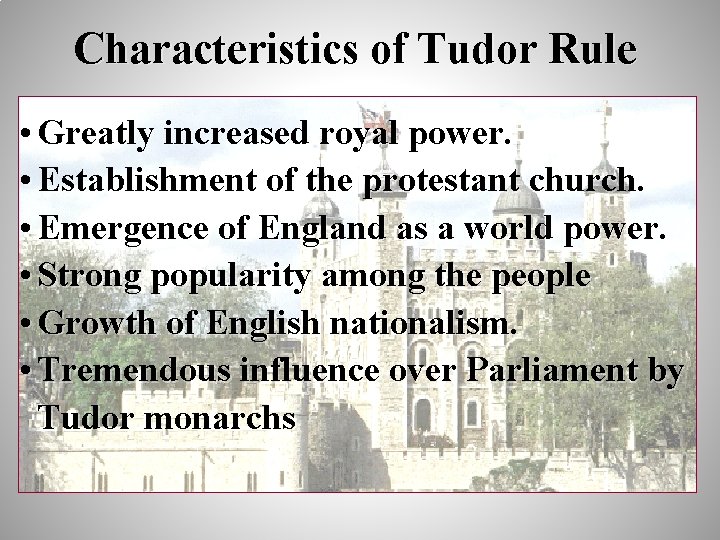 Characteristics of Tudor Rule

• Greatly increased royal power.
• Establishment of the protestant church.
• Emergence of England as a world power.
• Strong popularity among the people
• Growth of English nationalism.
• Tremendous influence over Parliament by Tudor monarchs